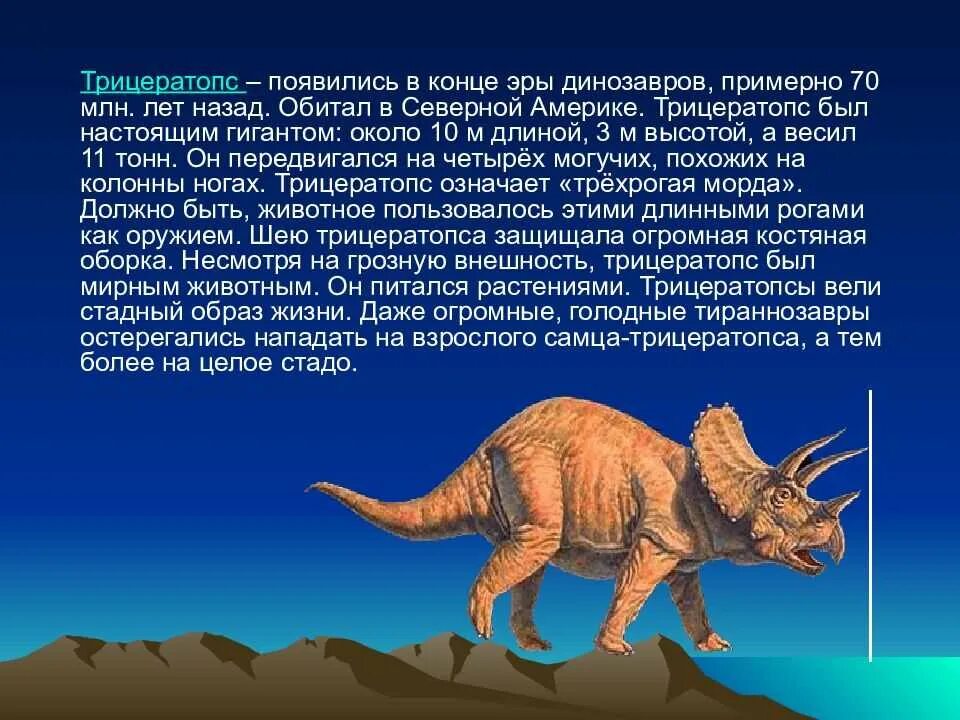 Трицератопс – появились в конце эры динозавров, примерно 70 млн. лет назад. Обитал в Северной Америке. Трицератопс был настоящим гигантом: около 10 м длиной, 3 м высотой, а весил 11 тонн. Он передвигался на четырёх могучих, похожих на колонны ногах. Трицератопс означает «трёхрогая морда». Должно быть, животное пользовалось этими длинными рогами как оружием. Шею трицератопса защищала огромная костяная оборка. Несмотря на грозную внешность, трицератопс был мирным животным. Он питался растениями. Трицератопсы вели стадный образ жизни. Даже огромные, голодные тираннозавры остерегались нападать на взрослого самца-трицератопса, а тем более на целое стадо.